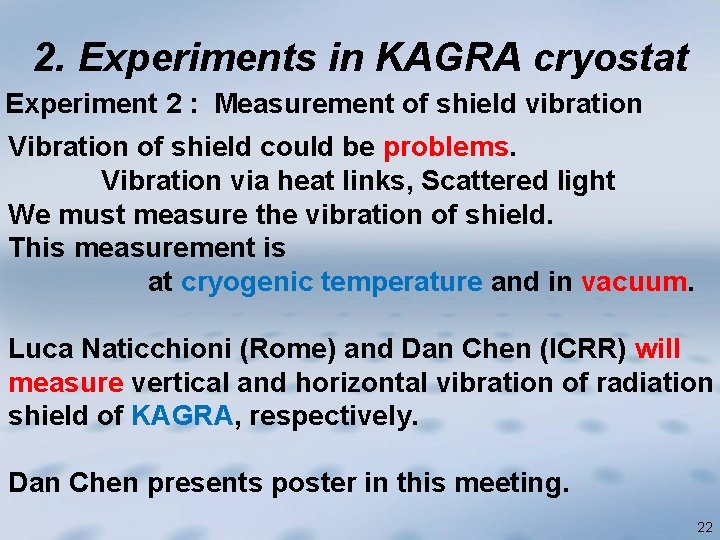 2. Experiments in KAGRA cryostat

Experiment 2 : Measurement of shield vibration

Vibration of shield could be problems.
Vibration via heat links, Scattered light
We must measure the vibration of shield.
This measurement is
at cryogenic temperature and in vacuum.

Luca Naticchioni (Rome) and Dan Chen (ICRR) will measure vertical and horizontal vibration of radiation shield of KAGRA, respectively.

Dan Chen presents poster in this meeting.

22